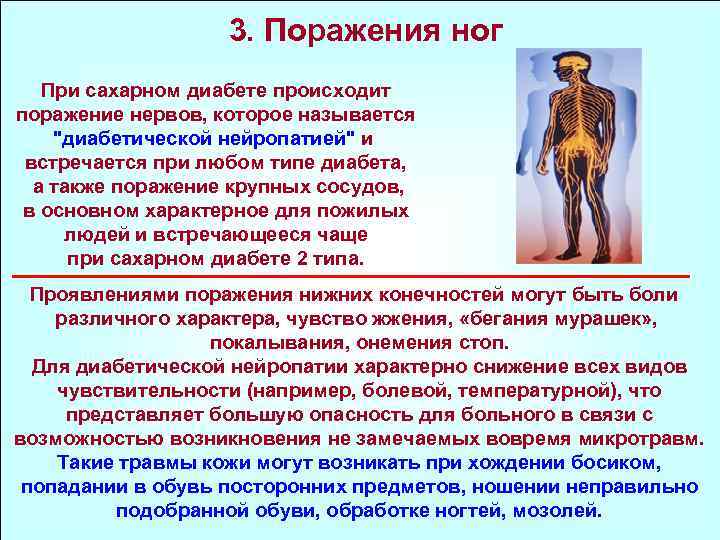 3. Поражения ног

При сахарном диабете происходит поражение нервов, которое называется "диабетической нейропатией" и встречается при любом типе диабета, а также поражение крупных сосудов, в основном характерное для пожилых людей и встречающееся чаще при сахарном диабете 2 типа.

Проявлениями поражения нижних конечностей могут быть боли различного характера, чувство жжения, «бегания мурашек», покалывания, онемения стоп.
Для диабетической нейропатии характерно снижение всех видов чувствительности (например, болевой, температурной), что представляет большую опасность для больного в связи с возможностью возникновения не замечаемых вовремя микротравм.
Такие травмы кожи могут возникать при хождении босиком, попадании в обувь посторонних предметов, ношении неправильно подобранной обуви, обработке ногтей, мозолей.